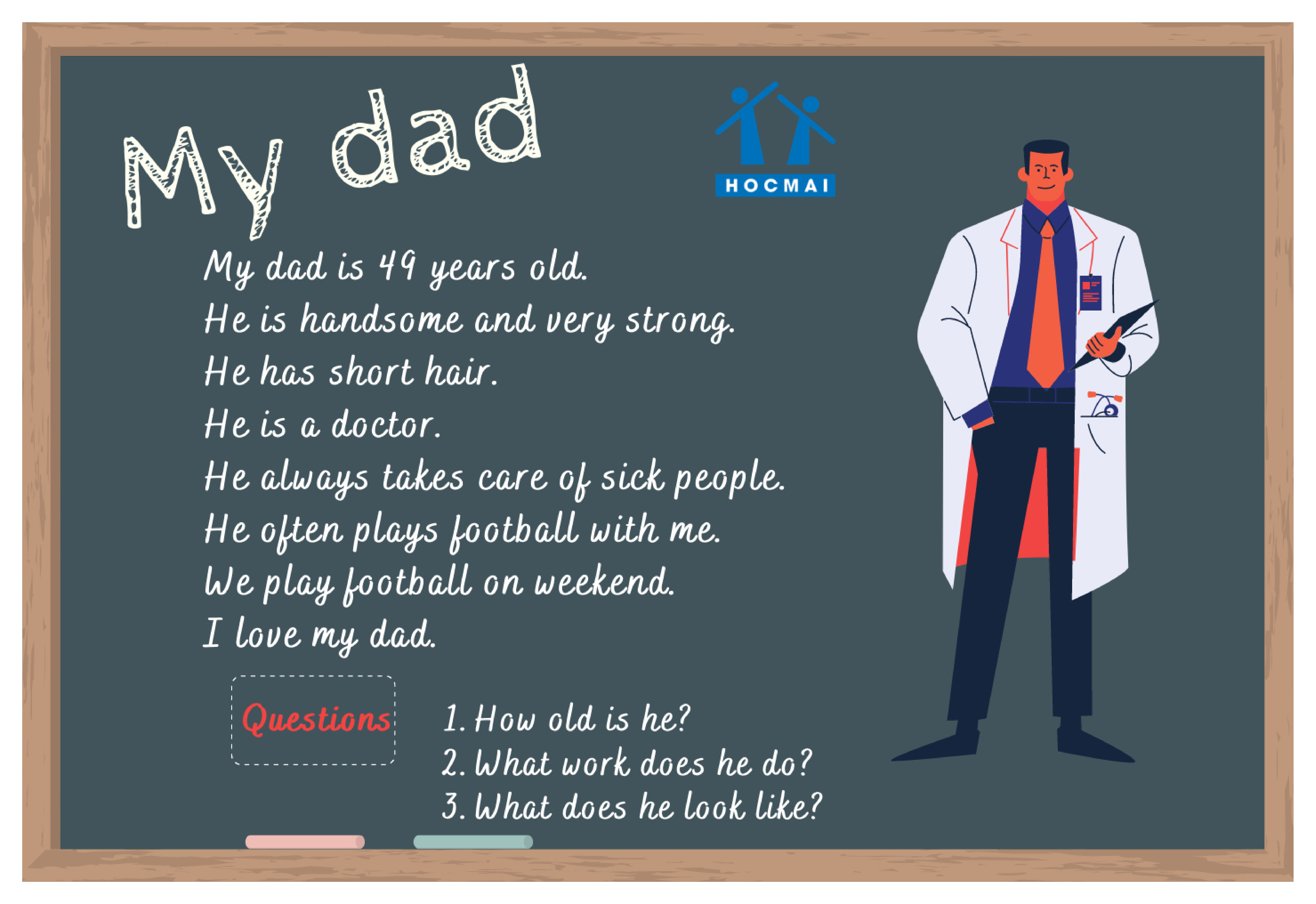 My dad

HOCMAI

My dad is 49 years old.
He is handsome and very strong.
He has short hair.
He is a doctor.
He always takes care of sick people.
He often plays football with me.
We play football on weekend.
I love my dad.

Questions

1. How old is he?
2. What work does he do?
3. What does he look like?